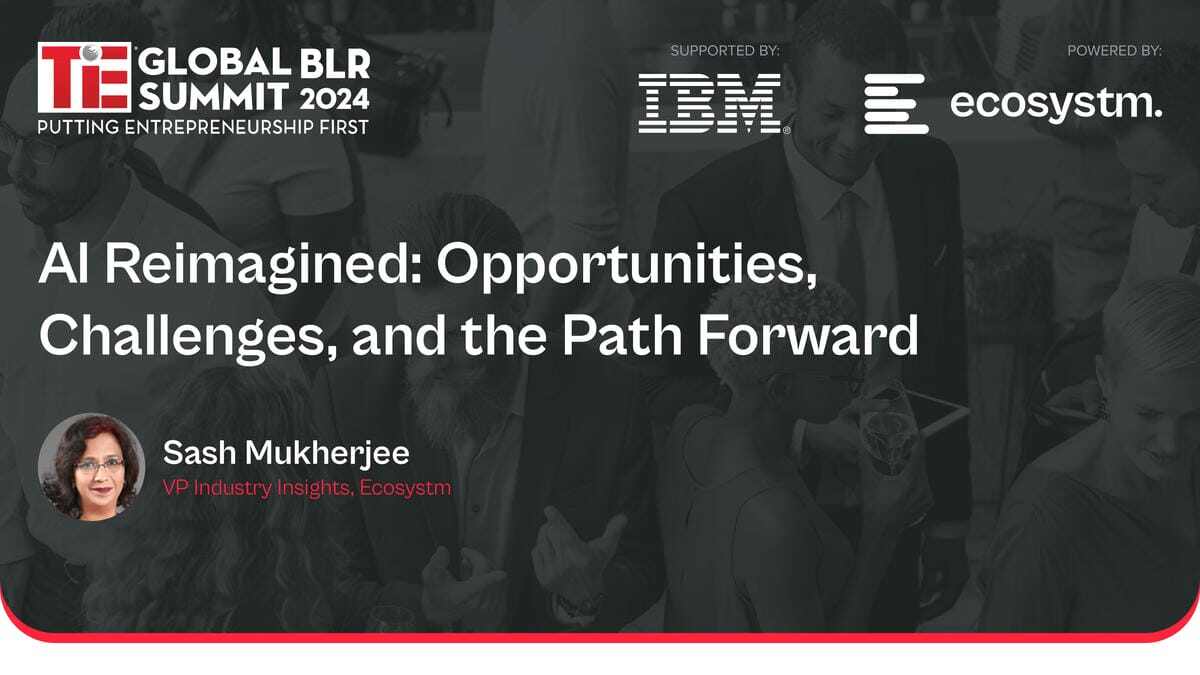 TiE GLOBAL BLR SUMMIT 2024
PUTTING ENTREPRENEURSHIP FIRST

SUPPORTED BY:
IBM

POWERED BY:
ecosystm.

AI Reimagined: Opportunities, Challenges, and the Path Forward

Sash Mukherjee
VP Industry Insights, Ecosystm